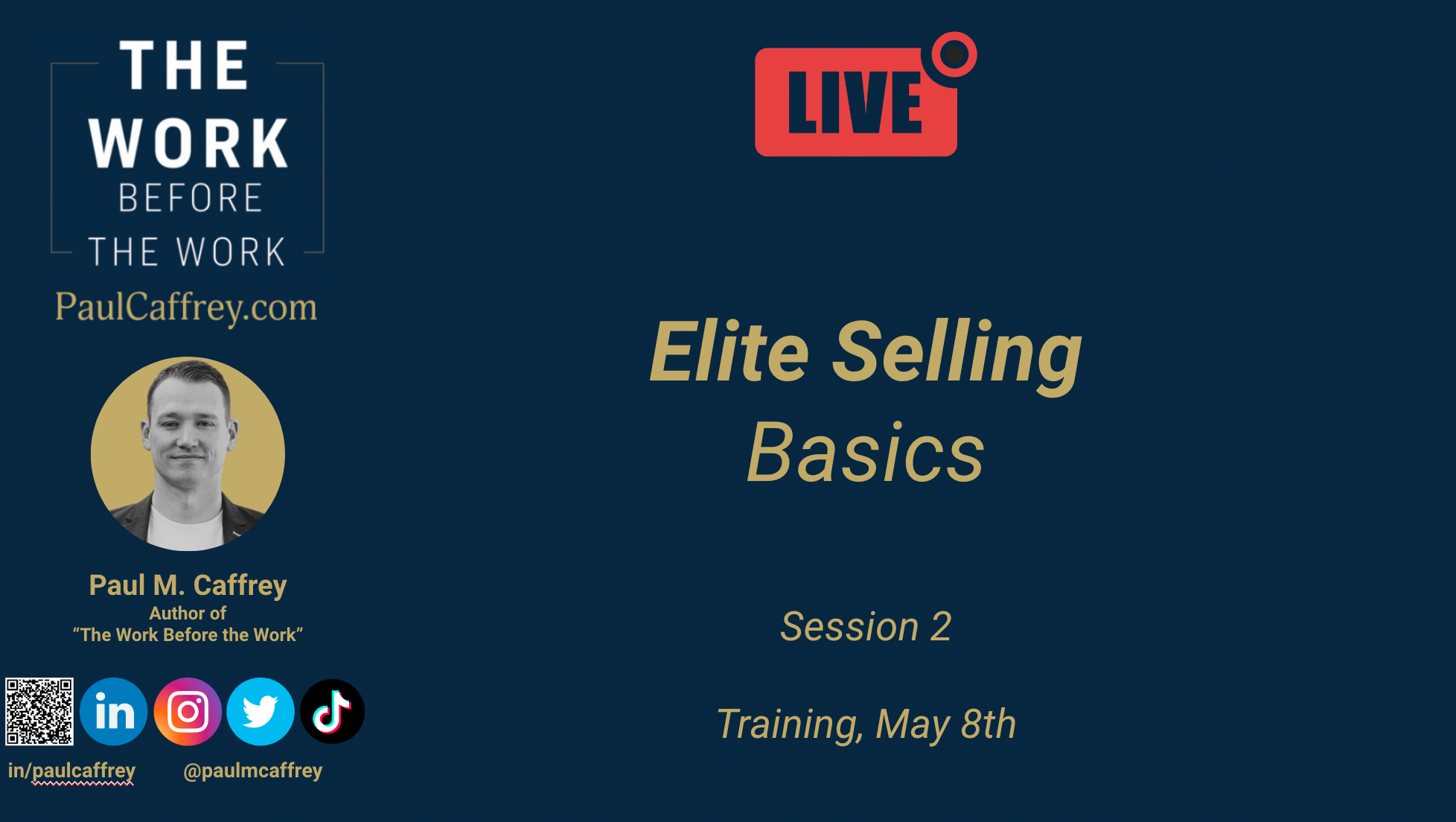 THE WORK BEFORE THE WORK

PaulCaffrey.com

Paul M. Caffrey
Author of
“The Work Before the Work”

in

in/paulcaffrey @paulmcaffrey

LIVE

Elite Selling
Basics

Session 2

Training, May 8th